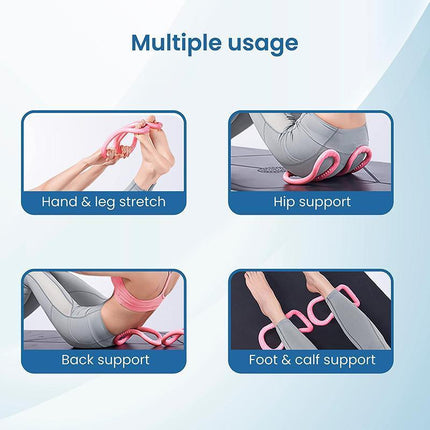 Multiple usage

Hand & leg stretch

Hip support

Back support

Foot & calf support